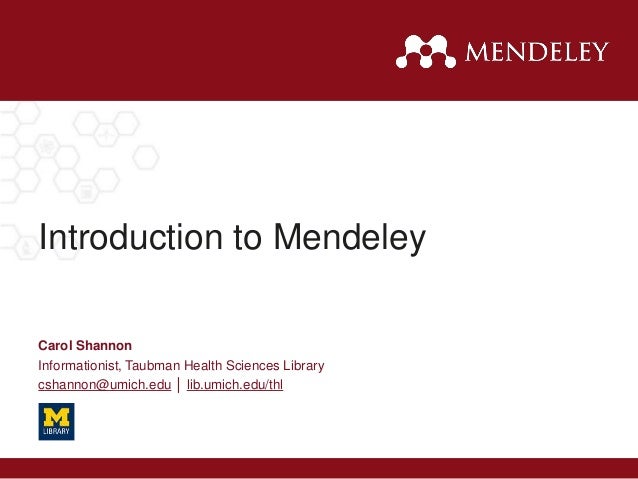 MENDELEY

Introduction to Mendeley

Carol Shannon
Informationist, Taubman Health Sciences Library
cshannon@umich.edu | lib.umich.edu/thl

M
LIBRARY